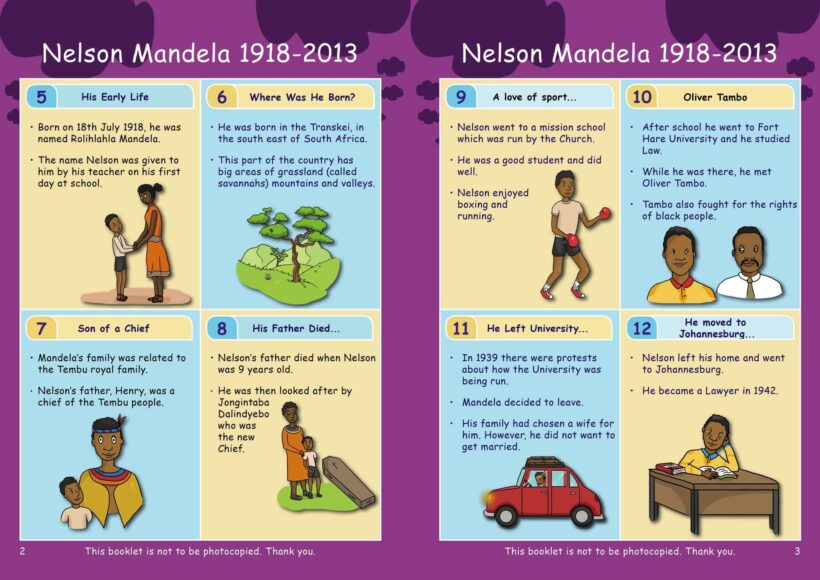 Nelson Mandela 1918-2013

5 His Early Life

• Born on 18th July 1918, he was named Rolihlahla Mandela.

• The name Nelson was given to him by his teacher on his first day at school.

6 Where Was He Born?

• He was born in the Transkei, in the south east of South Africa.

• This part of the country has big areas of grassland (called savannahs) mountains and valleys.

7 Son of a Chief

• Mandela's family was related to the Tembu royal family.

• Nelson's father, Henry, was a chief of the Tembu people.

8 His Father Died...

• Nelson's father died when Nelson was 9 years old.

• He was then looked after by Jongintaba Dalindyebo who was the new Chief.

2 This booklet is not to be photocopied. Thank you.

Nelson Mandela 1918-2013

9 A love of sport...

• Nelson went to a mission school which was run by the Church.

• He was a good student and did well.

• Nelson enjoyed boxing and running.

10 Oliver Tambo

• After school he went to Fort Hare University and he studied Law.

• While he was there, he met Oliver Tambo.

• Tambo also fought for the rights of black people.

11 He Left University...

• In 1939 there were protests about how the University was being run.

• Mandela decided to leave.

• His family had chosen a wife for him. However, he did not want to get married.

12 He moved to Johannesburg...

• Nelson left his home and went to Johannesburg.

• He became a Lawyer in 1942.

This booklet is not to be photocopied. Thank you. 3